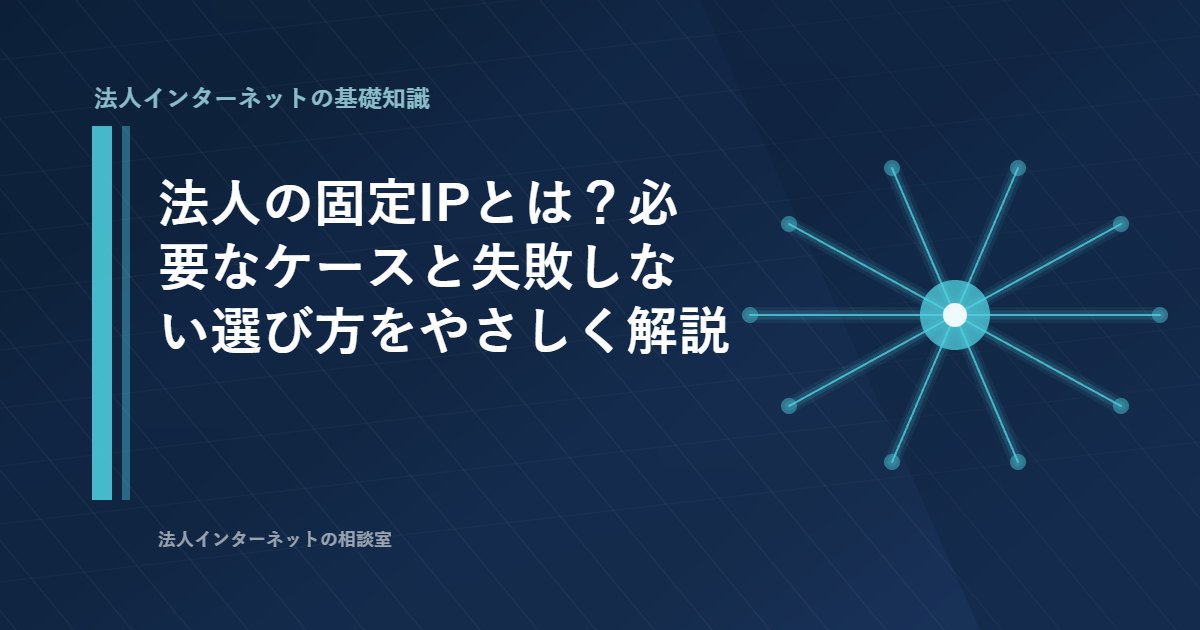 法人インターネットの基礎知識

法人の固定IPとは？必要なケースと失敗しない選び方をやさしく解説

法人インターネットの相談室